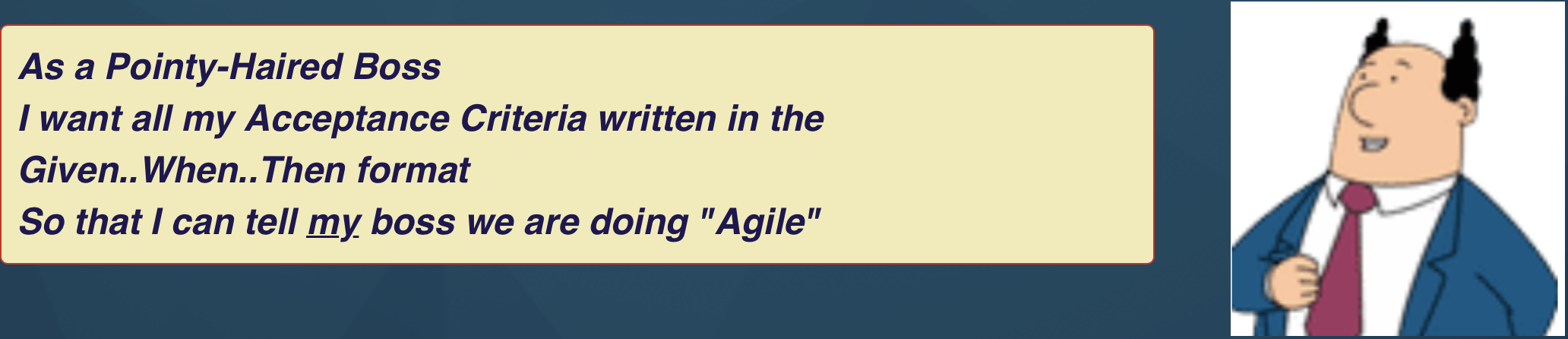 As a Pointy-Haired Boss
I want all my Acceptance Criteria written in the Given..When..Then format
So that I can tell my boss we are doing "Agile"